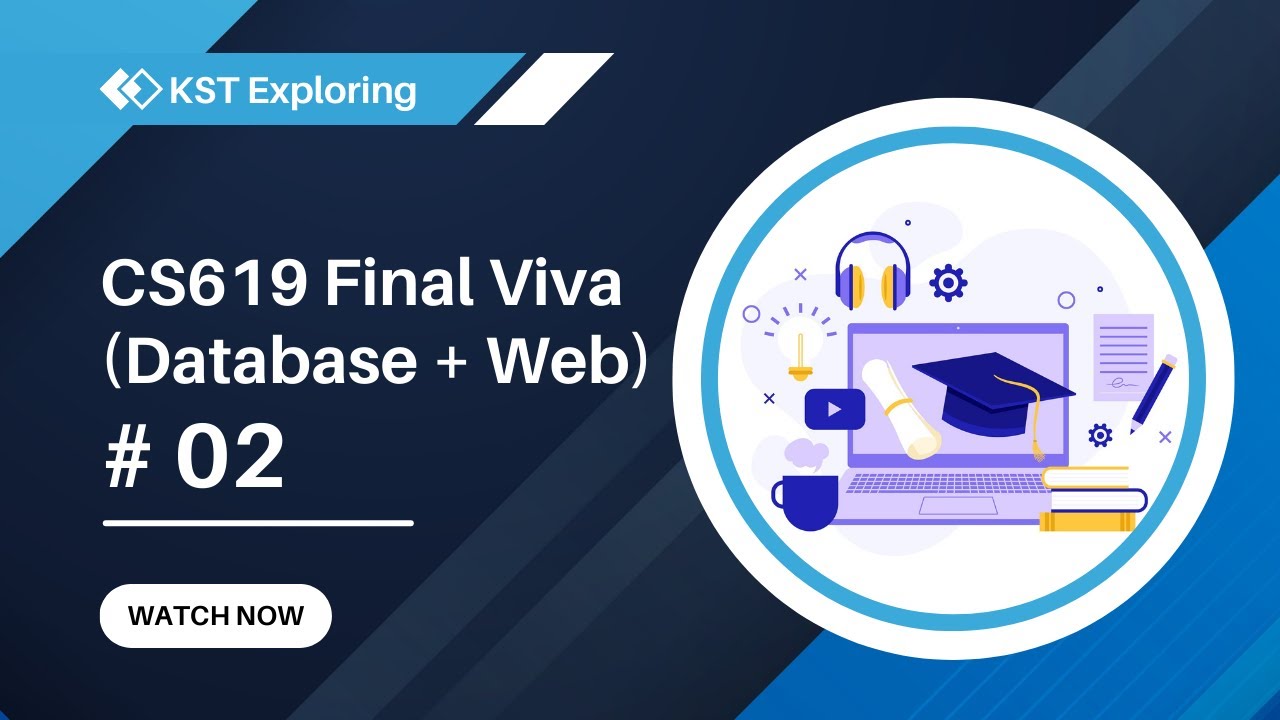 KST Exploring

CS619 Final Viva
(Database + Web)
# 02

WATCH NOW